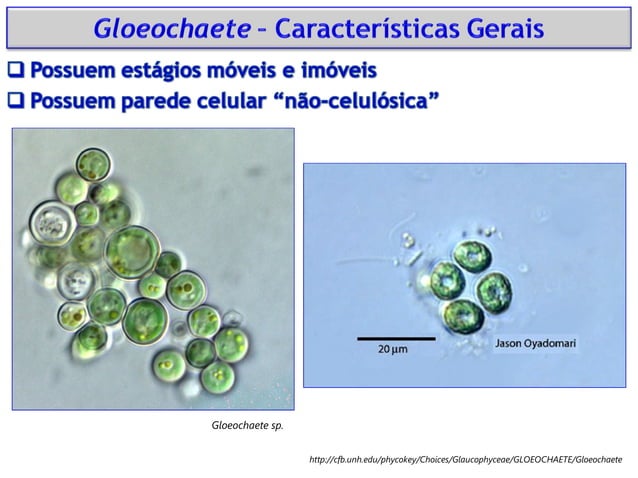 Gloeochaete – Características Gerais

❑ Possuem estágios móveis e imóveis

❑ Possuem parede celular “não-celulósica”

20 µm

Jason Oyadomari

Gloeochaete sp.

http://cfb.unh.edu/phycokey/Choices/Glaucophyceae/GLOEOCHAETE/Gloeochaete